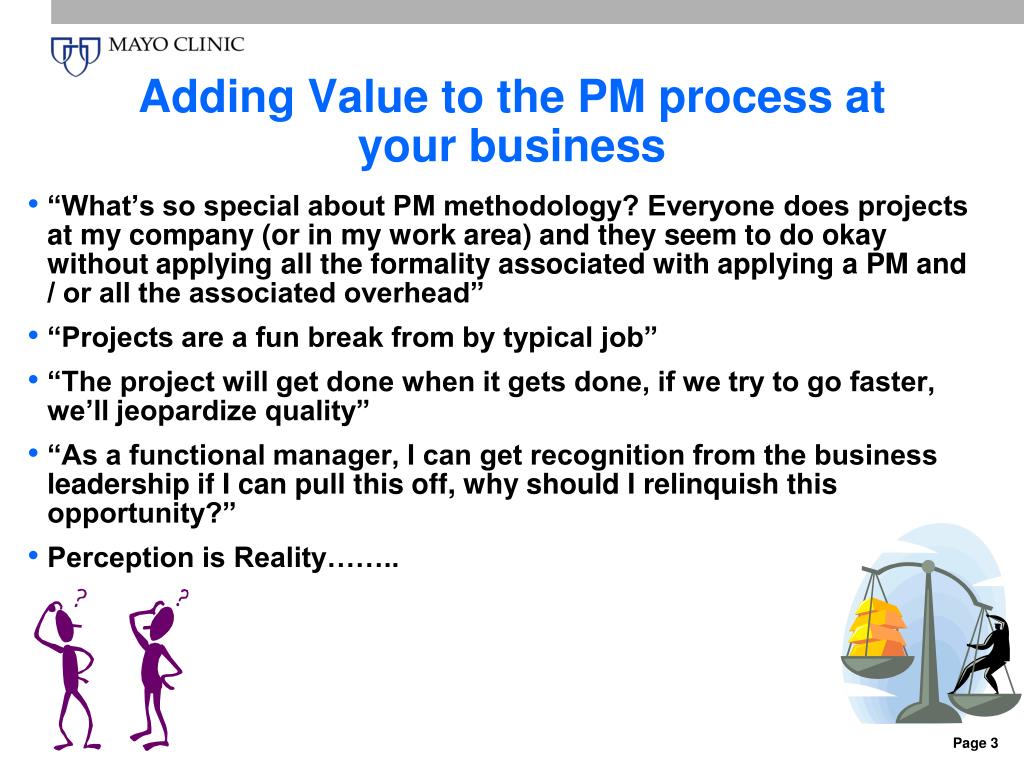 MAYO CLINIC

Adding Value to the PM process at your business

• “What’s so special about PM methodology? Everyone does projects at my company (or in my work area) and they seem to do okay without applying all the formality associated with applying a PM and / or all the associated overhead”

• “Projects are a fun break from by typical job”

• “The project will get done when it gets done, if we try to go faster, we’ll jeopardize quality”

• “As a functional manager, I can get recognition from the business leadership if I can pull this off, why should I relinquish this opportunity?”

• Perception is Reality……..

?

?

Page 3